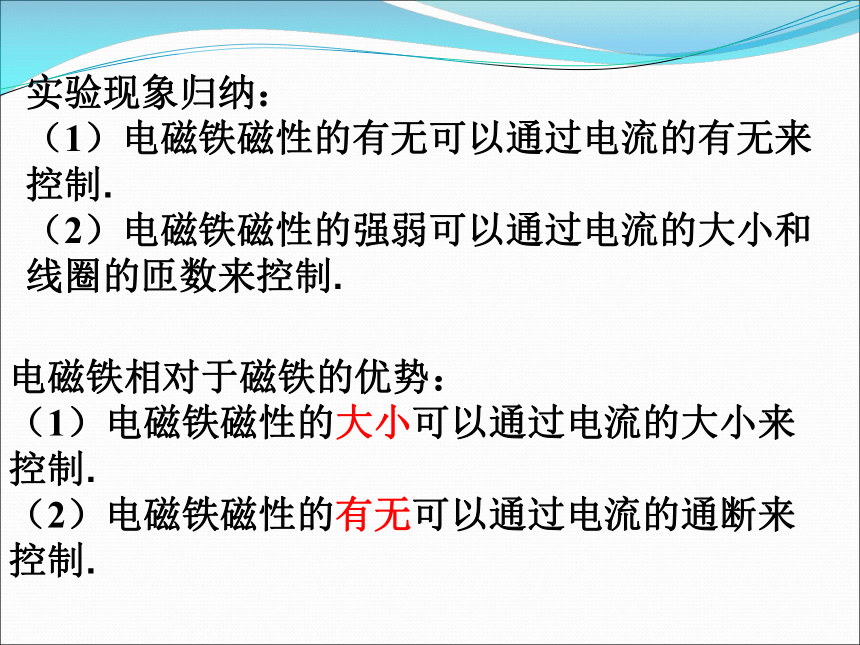 实验现象归纳：
（1）电磁铁磁性的有无可以通过电流的有无来控制.
（2）电磁铁磁性的强弱可以通过电流的大小和线圈的匝数来控制.

电磁铁相对于磁铁的优势：
（1）电磁铁磁性的大小可以通过电流的大小来控制.
（2）电磁铁磁性的有无可以通过电流的通断来控制.